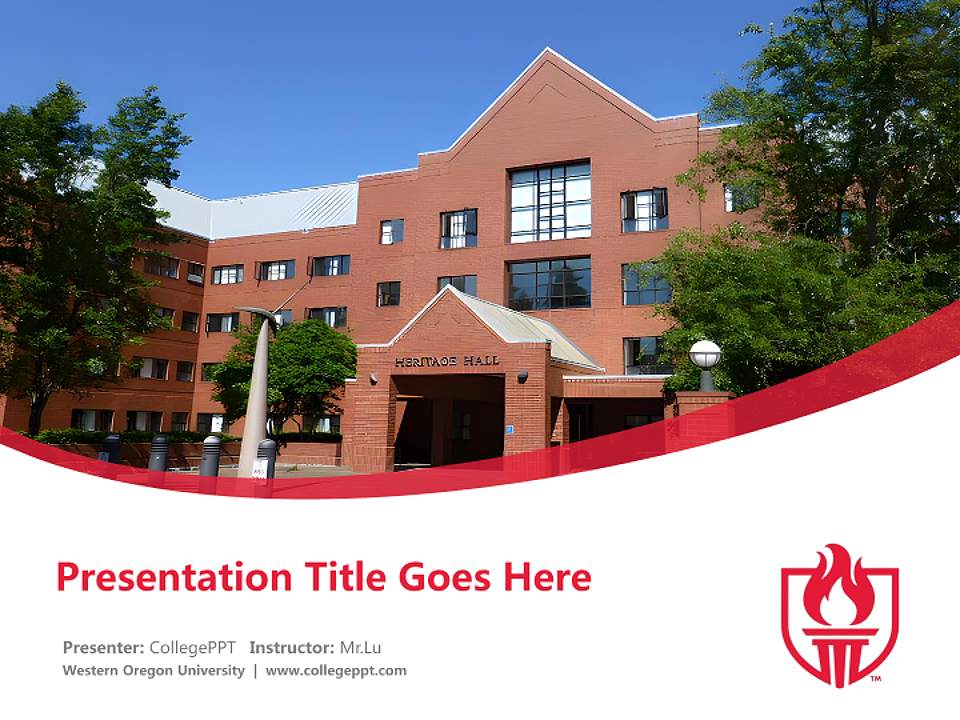 HERITAGE HALL

Presentation Title Goes Here

Presenter: CollegePPT Instructor: Mr.Lu
Western Oregon University | www.collegeppt.com

TM